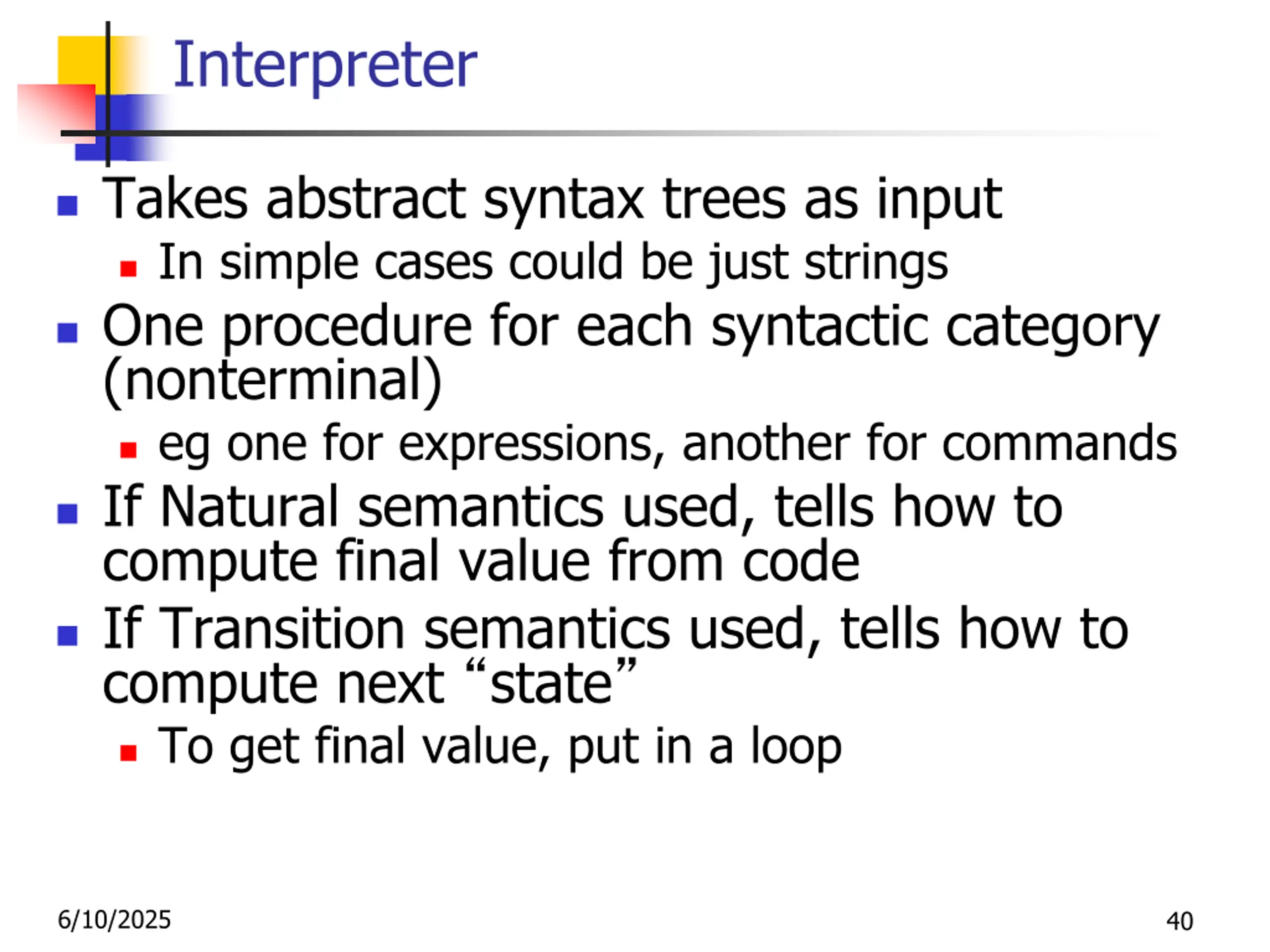 Interpreter

- Takes abstract syntax trees as input
  - In simple cases could be just strings
- One procedure for each syntactic category (nonterminal)
  - eg one for expressions, another for commands
- If Natural semantics used, tells how to compute final value from code
- If Transition semantics used, tells how to compute next “state”
  - To get final value, put in a loop

6/10/2025

40